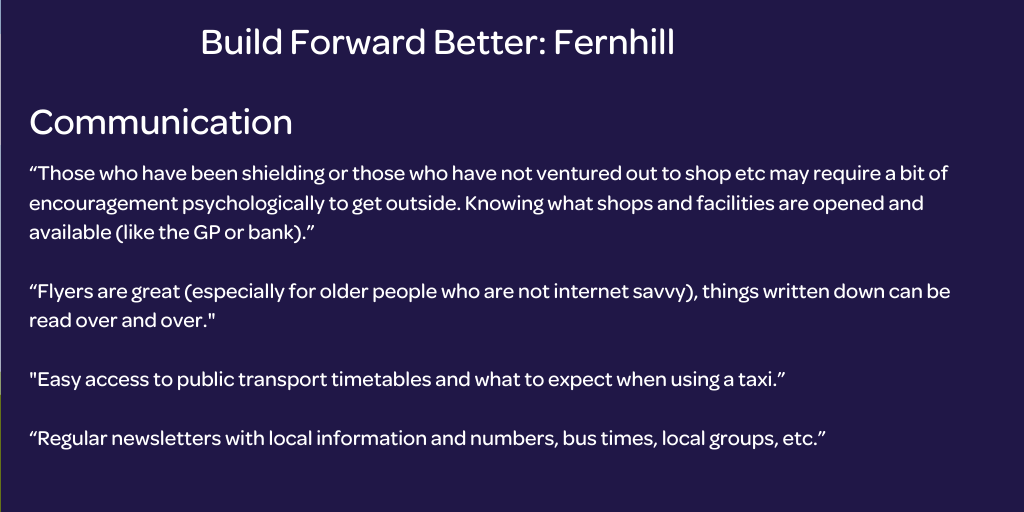 Build Forward Better: Fernhill

Communication

“Those who have been shielding or those who have not ventured out to shop etc may require a bit of encouragement psychologically to get outside. Knowing what shops and facilities are opened and available (like the GP or bank).”

“Flyers are great (especially for older people who are not internet savvy), things written down can be read over and over."

"Easy access to public transport timetables and what to expect when using a taxi.”

“Regular newsletters with local information and numbers, bus times, local groups, etc.”